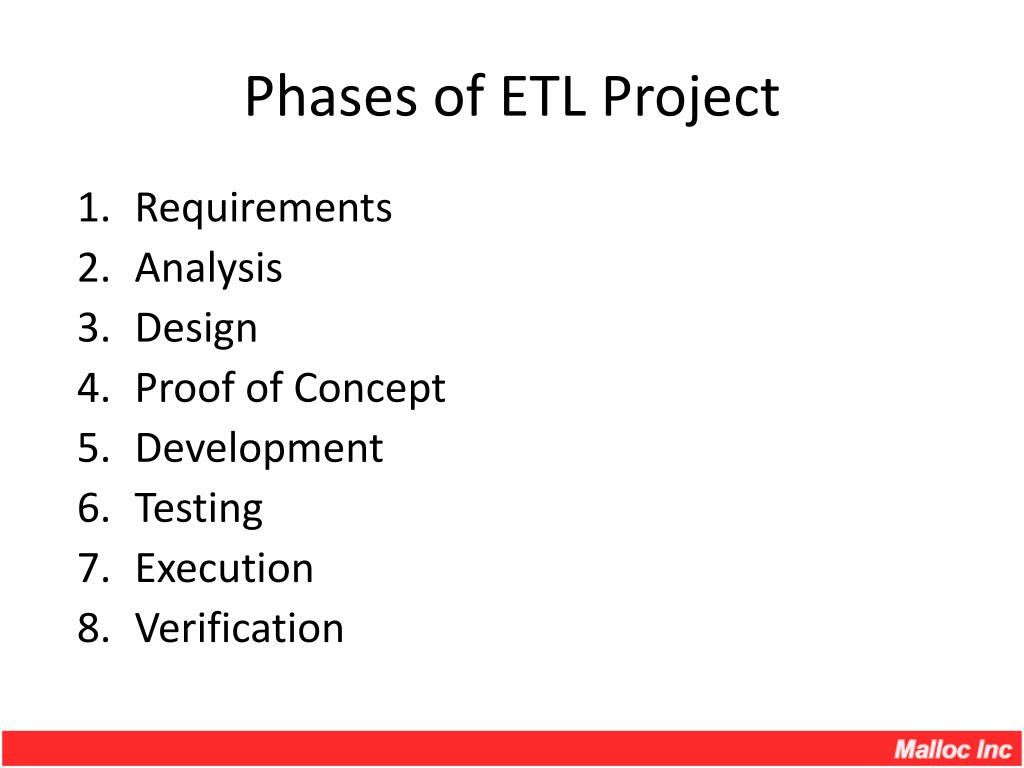 Phases of ETL Project

1. Requirements
2. Analysis
3. Design
4. Proof of Concept
5. Development
6. Testing
7. Execution
8. Verification

Malloc Inc